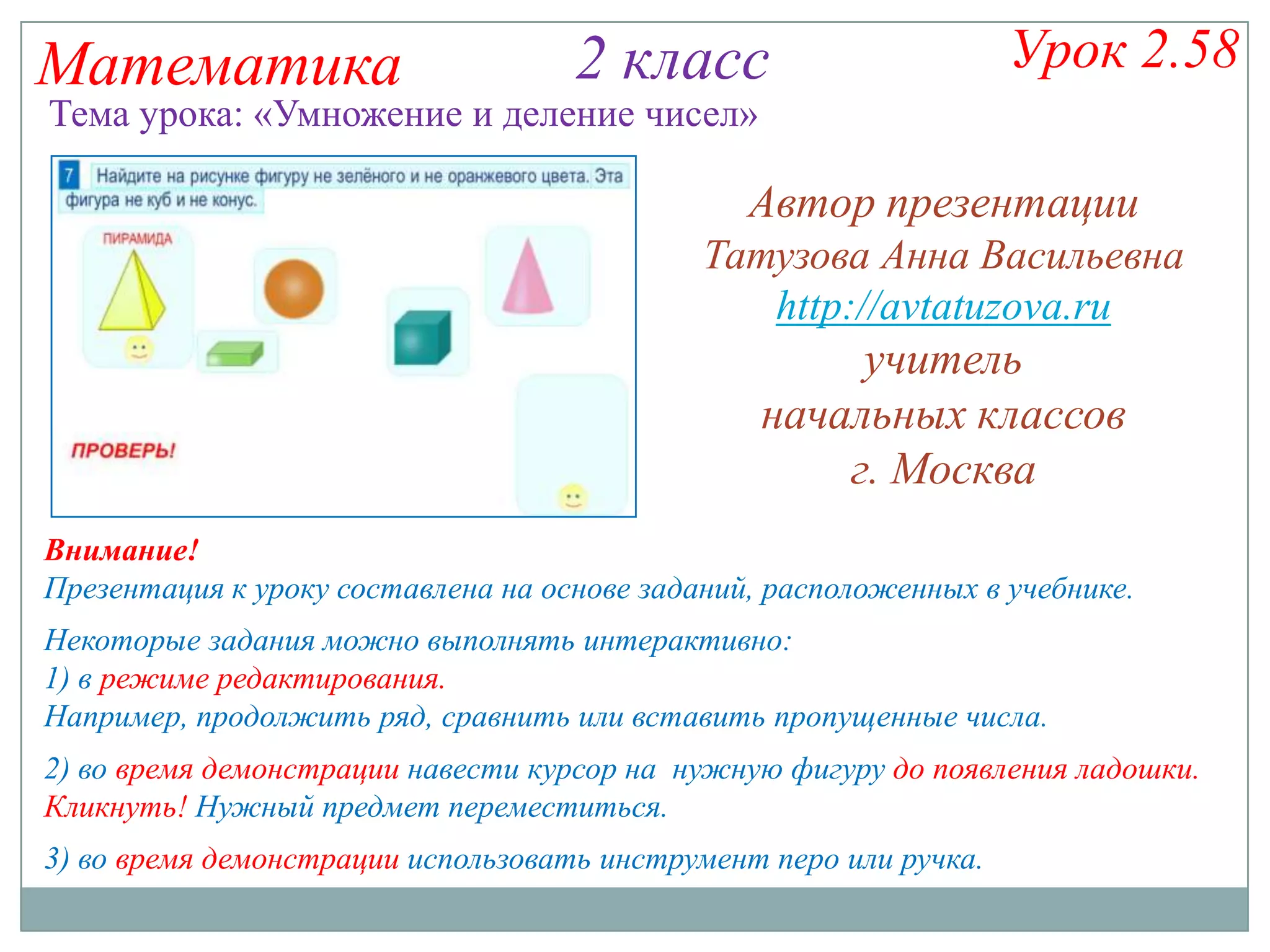 Математика 2 класс Урок 2.58

Тема урока: «Умножение и деление чисел»

7 Найдите на рисунке фигуру не зелёного и не оранжевого цвета. Эта фигура не куб и не конус.

ПИРАМИДА

ПРОВЕРЬ!

Автор презентации
Татузова Анна Васильевна
http://avtatuzova.ru
учитель
начальных классов
г. Москва

Внимание!
Презентация к уроку составлена на основе заданий, расположенных в учебнике.

Некоторые задания можно выполнять интерактивно:
1) в режиме редактирования.
Например, продолжить ряд, сравнить или вставить пропущенные числа.

2) во время демонстрации навести курсор на нужную фигуру до появления ладошки. Кликнуть! Нужный предмет переместиться.

3) во время демонстрации использовать инструмент перо или ручка.